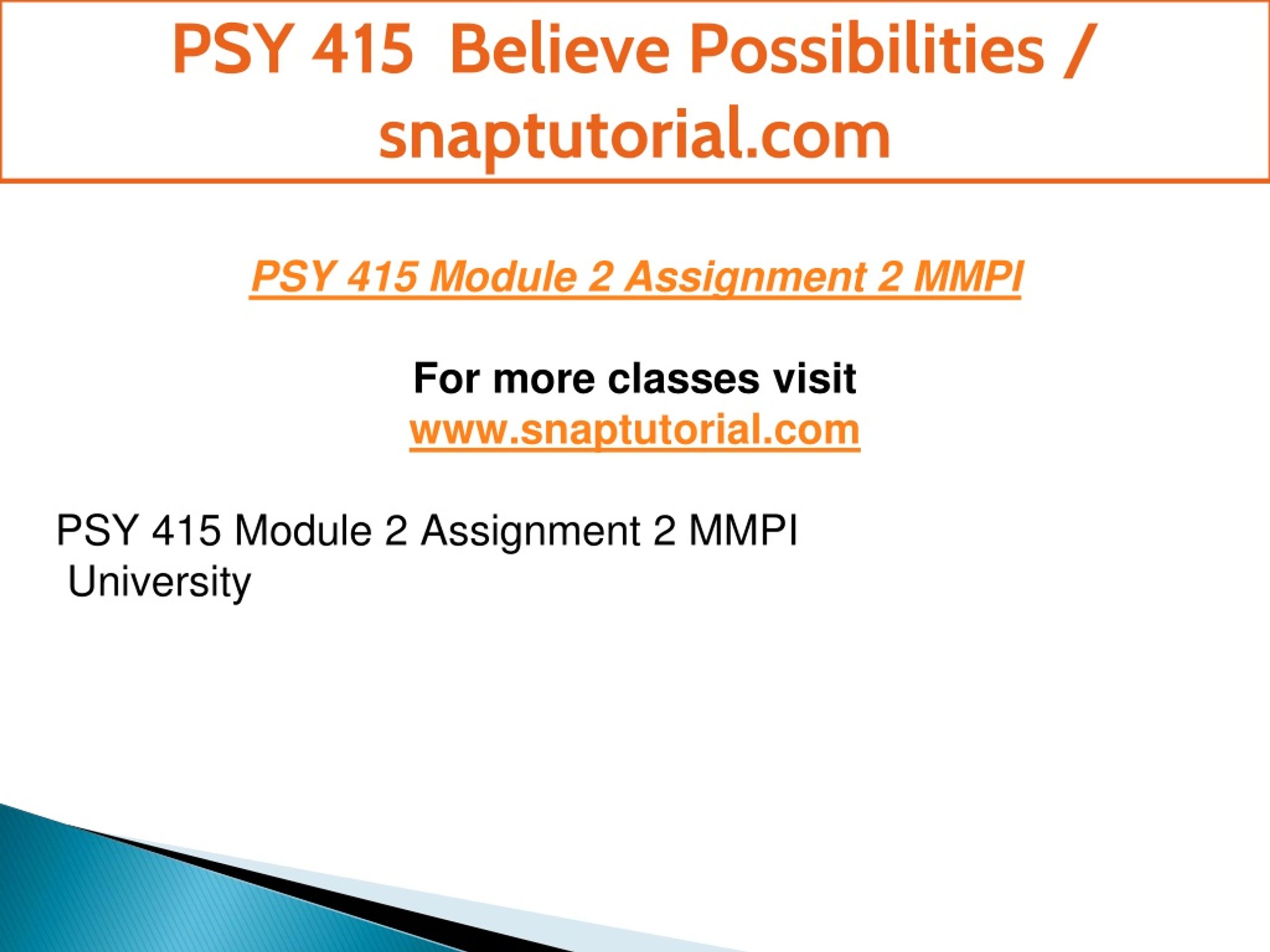 PSY 415 Believe Possibilities / snaptutorial.com

PSY 415 Module 2 Assignment 2 MMPI

For more classes visit
www.snaptutorial.com

PSY 415 Module 2 Assignment 2 MMPI
University